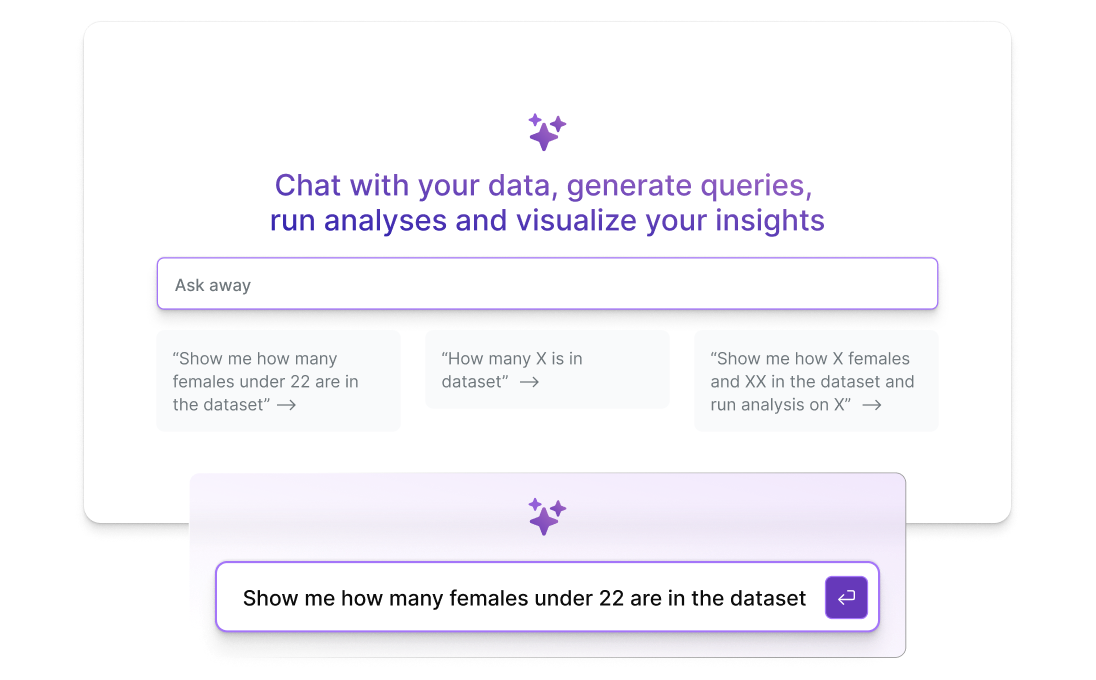 Chat with your data, generate queries, run analyses and visualize your insights

Ask away

“Show me how many females under 22 are in the dataset” →

“How many X is in dataset” →

“Show me how X females and XX in the dataset and run analysis on X” →

Show me how many females under 22 are in the dataset